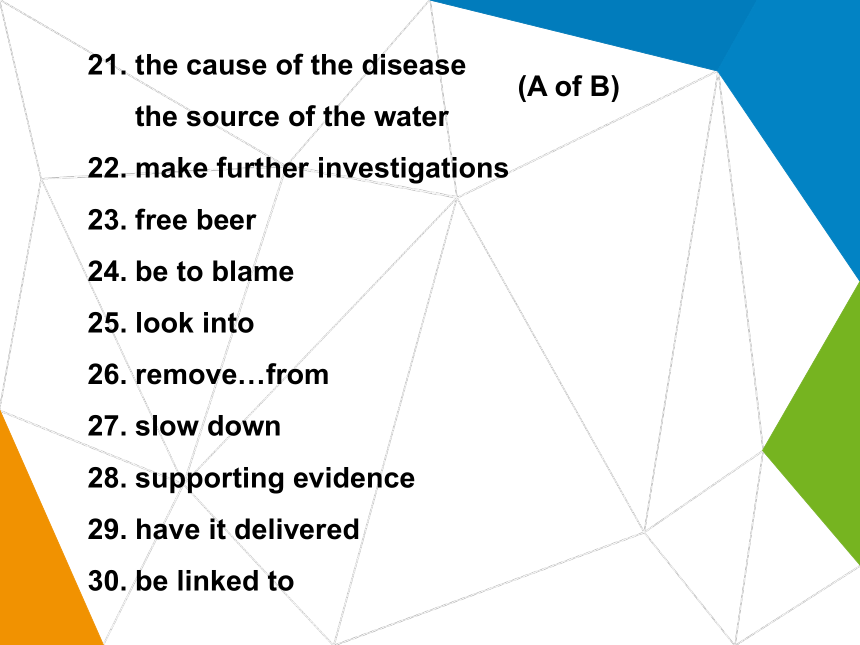 21. the cause of the disease
the source of the water

(A of B)

22. make further investigations
23. free beer
24. be to blame
25. look into
26. remove…from
27. slow down
28. supporting evidence
29. have it delivered
30. be linked to